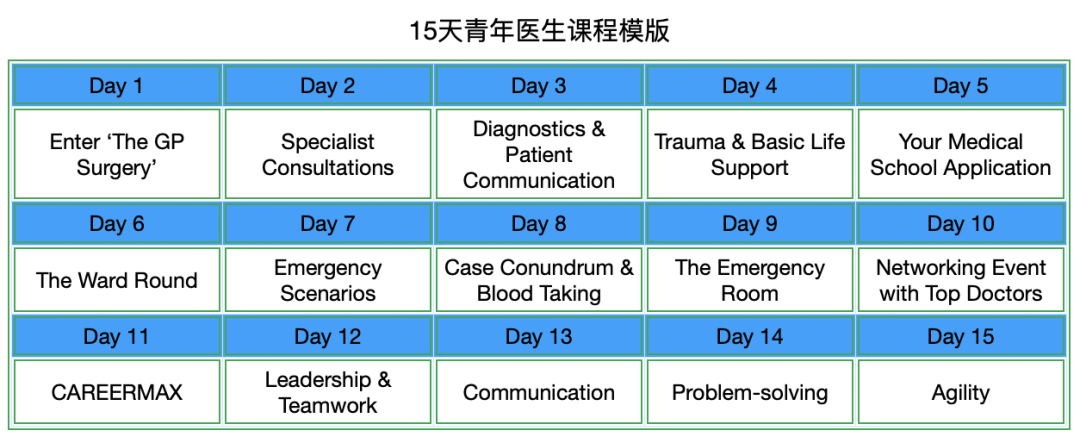 15天青年医生课程模版

| Day 1 | Day 2 | Day 3 | Day 4 | Day 5 |
|---|---|---|---|---|
| Enter ‘The GP Surgery’ | Specialist Consultations | Diagnostics & Patient Communication | Trauma & Basic Life Support | Your Medical School Application |
| Day 6 | Day 7 | Day 8 | Day 9 | Day 10 |
| The Ward Round | Emergency Scenarios | Case Conundrum & Blood Taking | The Emergency Room | Networking Event with Top Doctors |
| Day 11 | Day 12 | Day 13 | Day 14 | Day 15 |
| CAREERMAX | Leadership & Teamwork | Communication | Problem-solving | Agility |